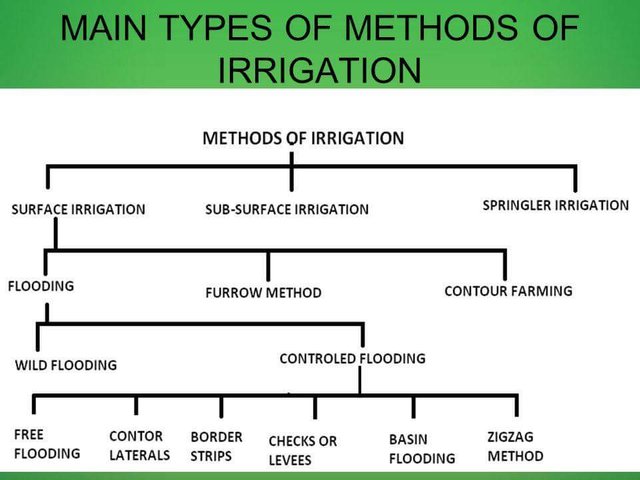 MAIN TYPES OF METHODS OF IRRIGATION

METHODS OF IRRIGATION

SURFACE IRRIGATION

SUB-SURFACE IRRIGATION

SPRINGLER IRRIGATION

FLOODING

FURROW METHOD

CONTOUR FARMING

WILD FLOODING

CONTROLED FLOODING

FREE FLOODING

CONTOR LATERALS

BORDER STRIPS

CHECKS OR LEVEES

BASIN FLOODING

ZIGZAG METHOD